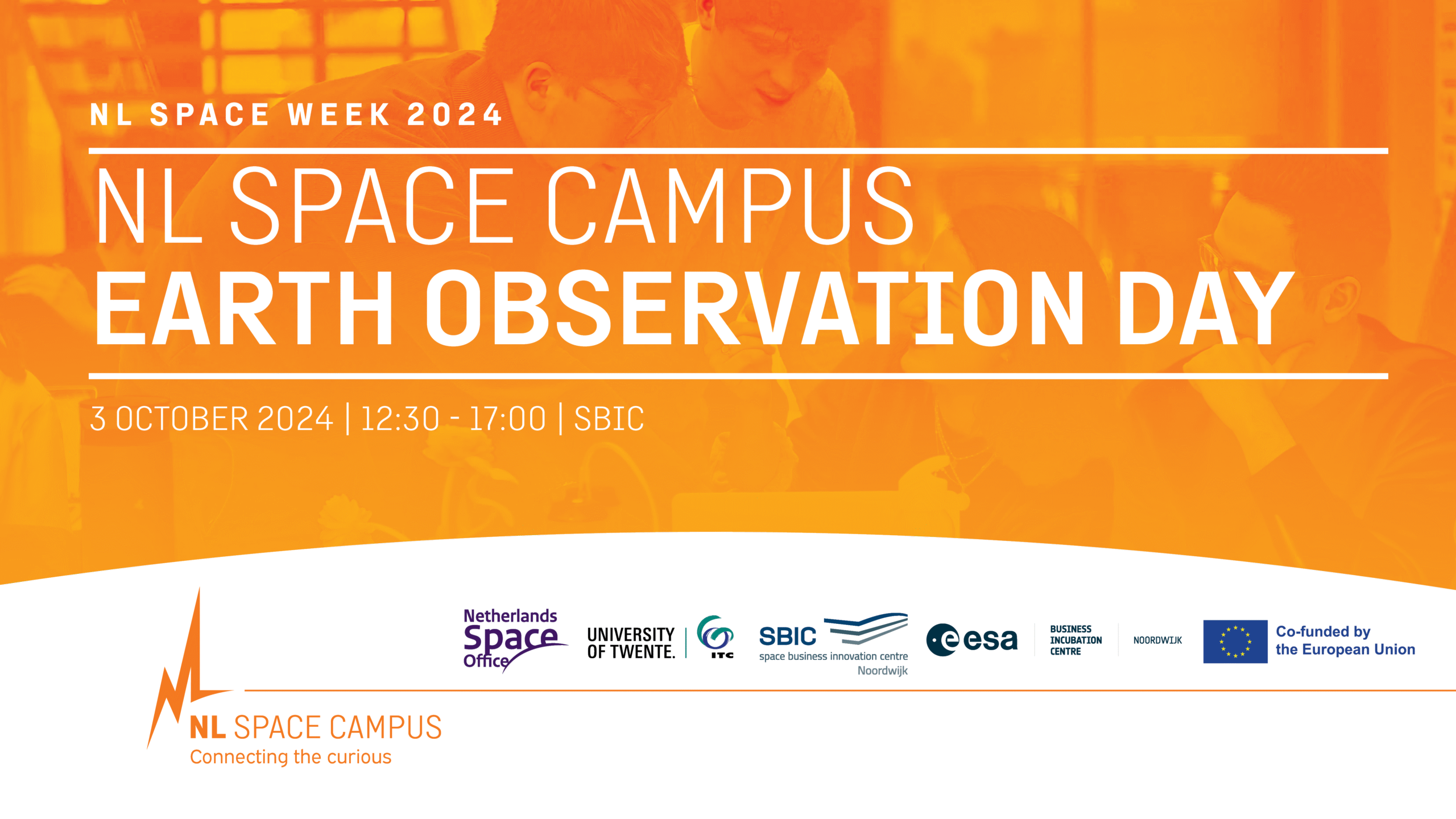 NL SPACE WEEK 2024

NL SPACE CAMPUS
EARTH OBSERVATION DAY

3 OCTOBER 2024 | 12:30 - 17:00 | SBIC

Netherlands Space Office

UNIVERSITY OF TWENTE. ITC

SBIC space business innovation centre Noordwijk

esa BUSINESS INCUBATION CENTRE NOORDWIJK

Co-funded by the European Union

NL SPACE CAMPUS
Connecting the curious